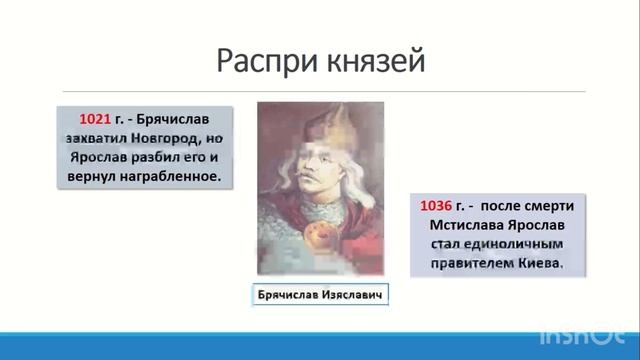 Распри князей

1021 г. - Брячислав захватил Новгород, но Ярослав разбил его и вернул награбленное.

Брячислав Изяславич

1036 г. - после смерти Мстислава Ярослав стал единоличным правителем Киева.

InShOt